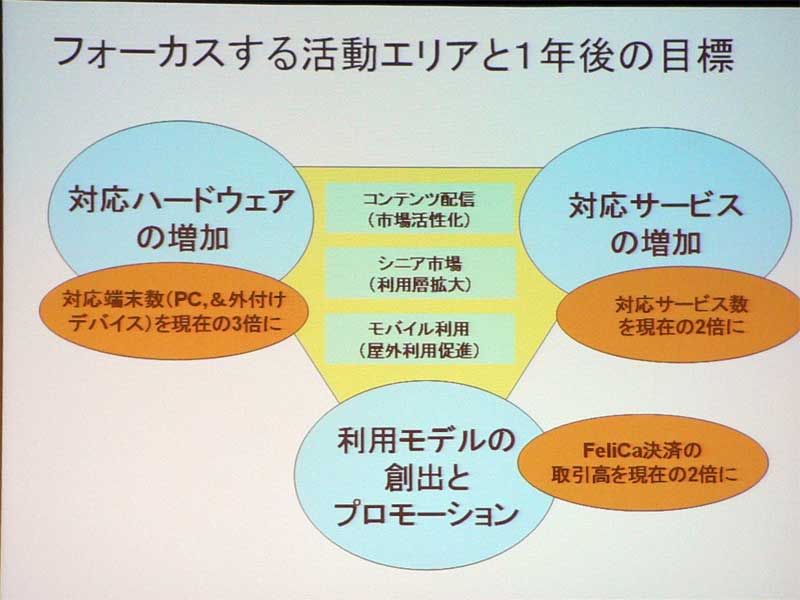 フォーカスする活動エリアと1年後の目標

対応ハードウェアの増加

対応端末数(PC,＆外付けデバイス)を現在の3倍に

コンテンツ配信
(市場活性化)

シニア市場
(利用層拡大)

モバイル利用
(屋外利用促進)

対応サービスの増加

対応サービス数を現在の2倍に

利用モデルの創出とプロモーション

FeliCa決済の取引高を現在の2倍に